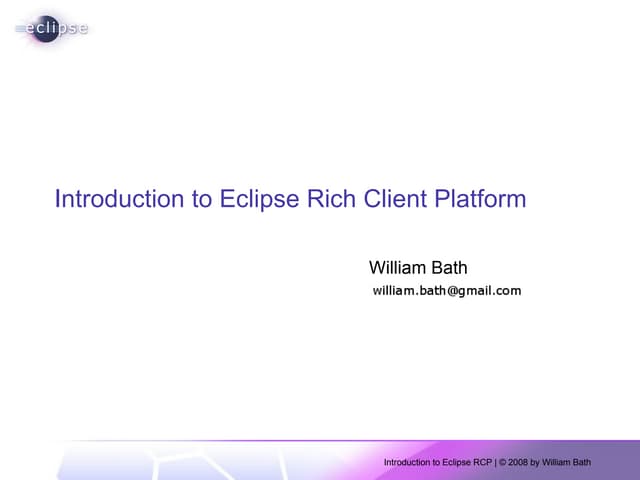 eclipse

Introduction to Eclipse Rich Client Platform

William Bath
william.bath@gmail.com

Introduction to Eclipse RCP | © 2008 by William Bath